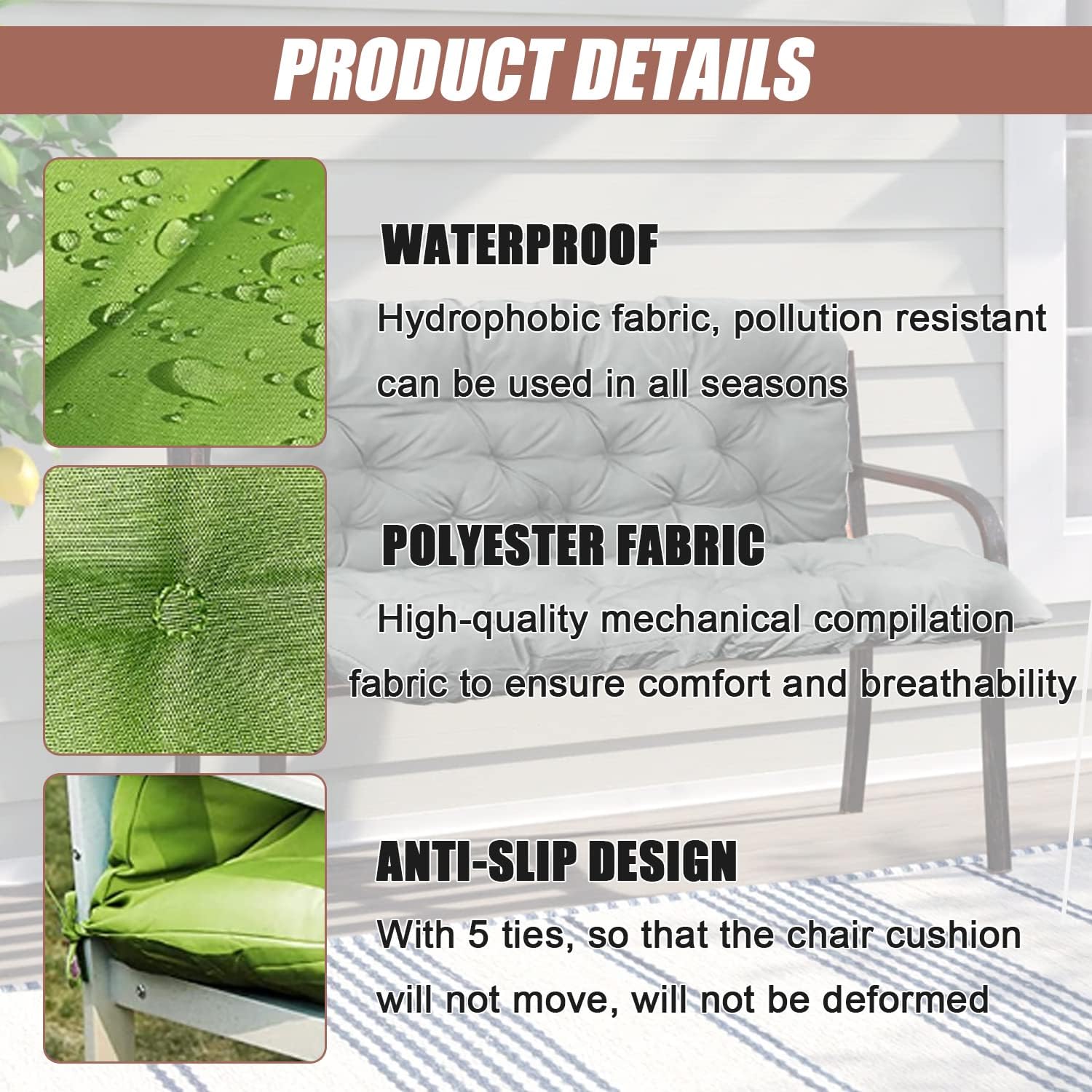 PRODUCT DETAILS

WATERPROOF

Hydrophobic fabric, pollution resistant can be used in all seasons

POLYESTER FABRIC

High-quality mechanical compilation fabric to ensure comfort and breathability

ANTI-SLIP DESIGN

With 5 ties, so that the chair cushion will not move, will not be deformed